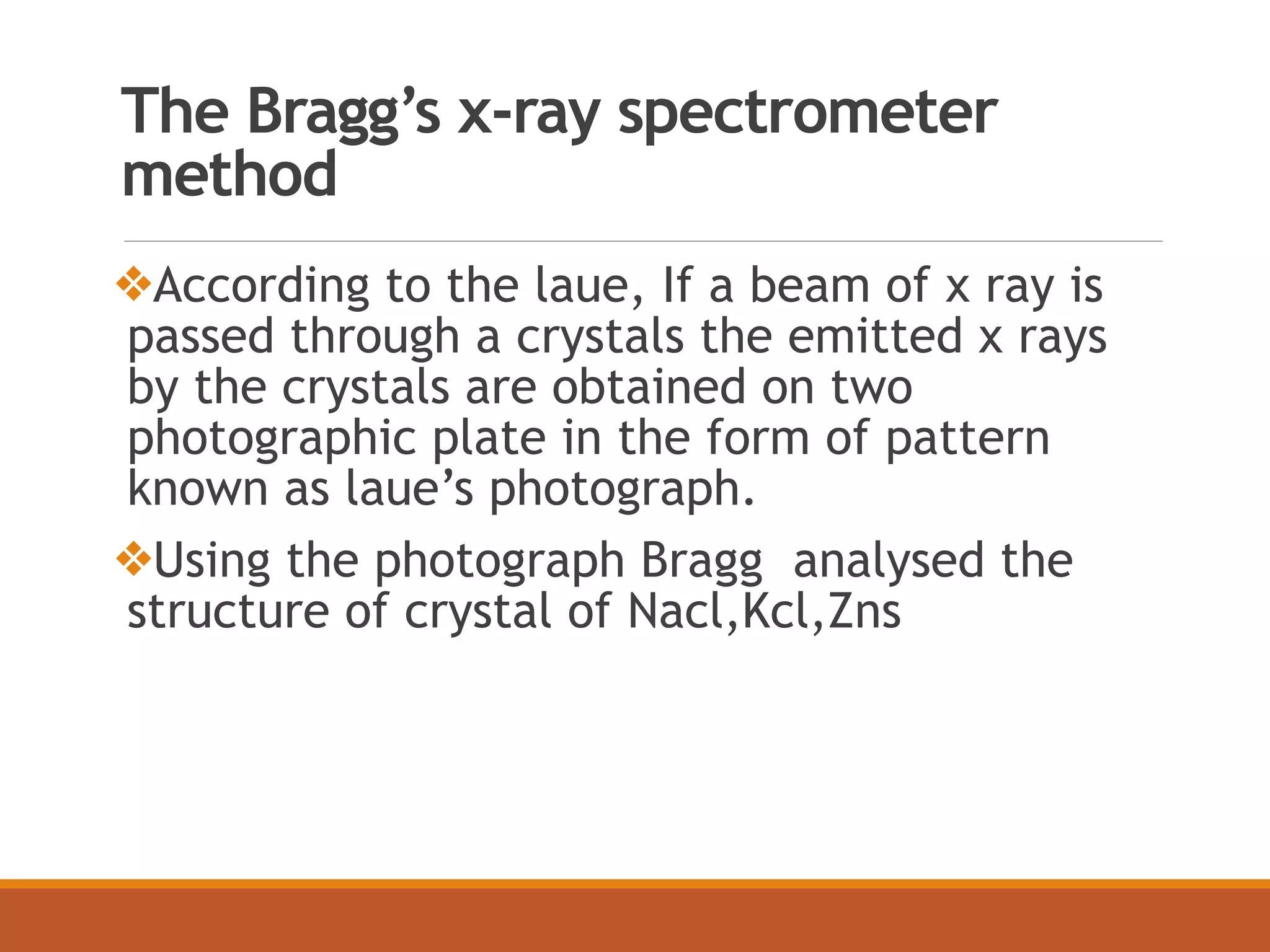 The Bragg’s x-ray spectrometer method

❖According to the laue, If a beam of x ray is passed through a crystals the emitted x rays by the crystals are obtained on two photographic plate in the form of pattern known as laue’s photograph.

❖Using the photograph Bragg analysed the structure of crystal of Nacl,Kcl,Zns